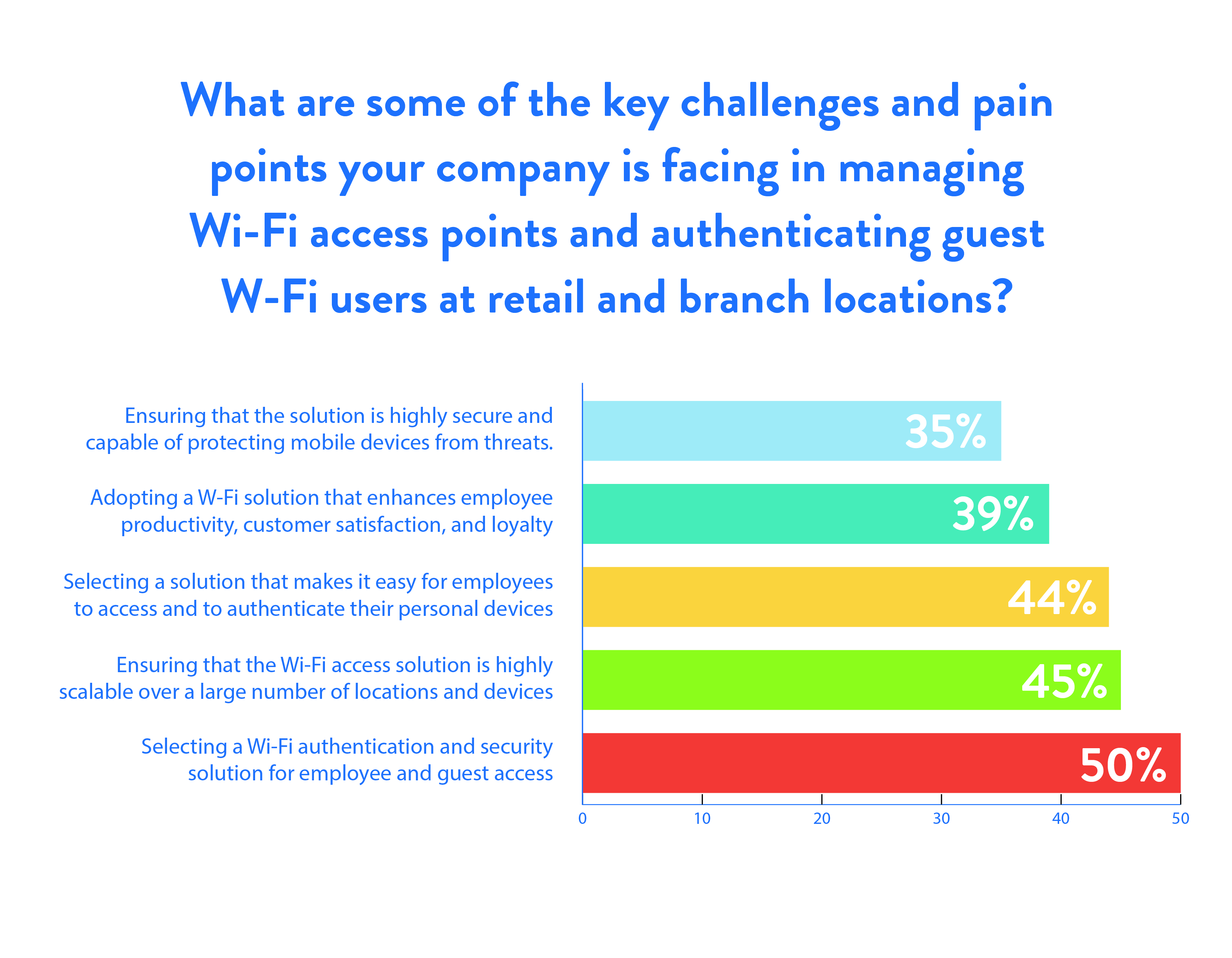 What are some of the key challenges and pain points your company is facing in managing Wi-Fi access points and authenticating guest W-Fi users at retail and branch locations?

Ensuring that the solution is highly secure and capable of protecting mobile devices from threats.

35%

Adopting a W-Fi solution that enhances employee productivity, customer satisfaction, and loyalty

39%

Selecting a solution that makes it easy for employees to access and to authenticate their personal devices

44%

Ensuring that the Wi-Fi access solution is highly scalable over a large number of locations and devices

45%

Selecting a Wi-Fi authentication and security solution for employee and guest access

50%

0 10 20 30 40 50